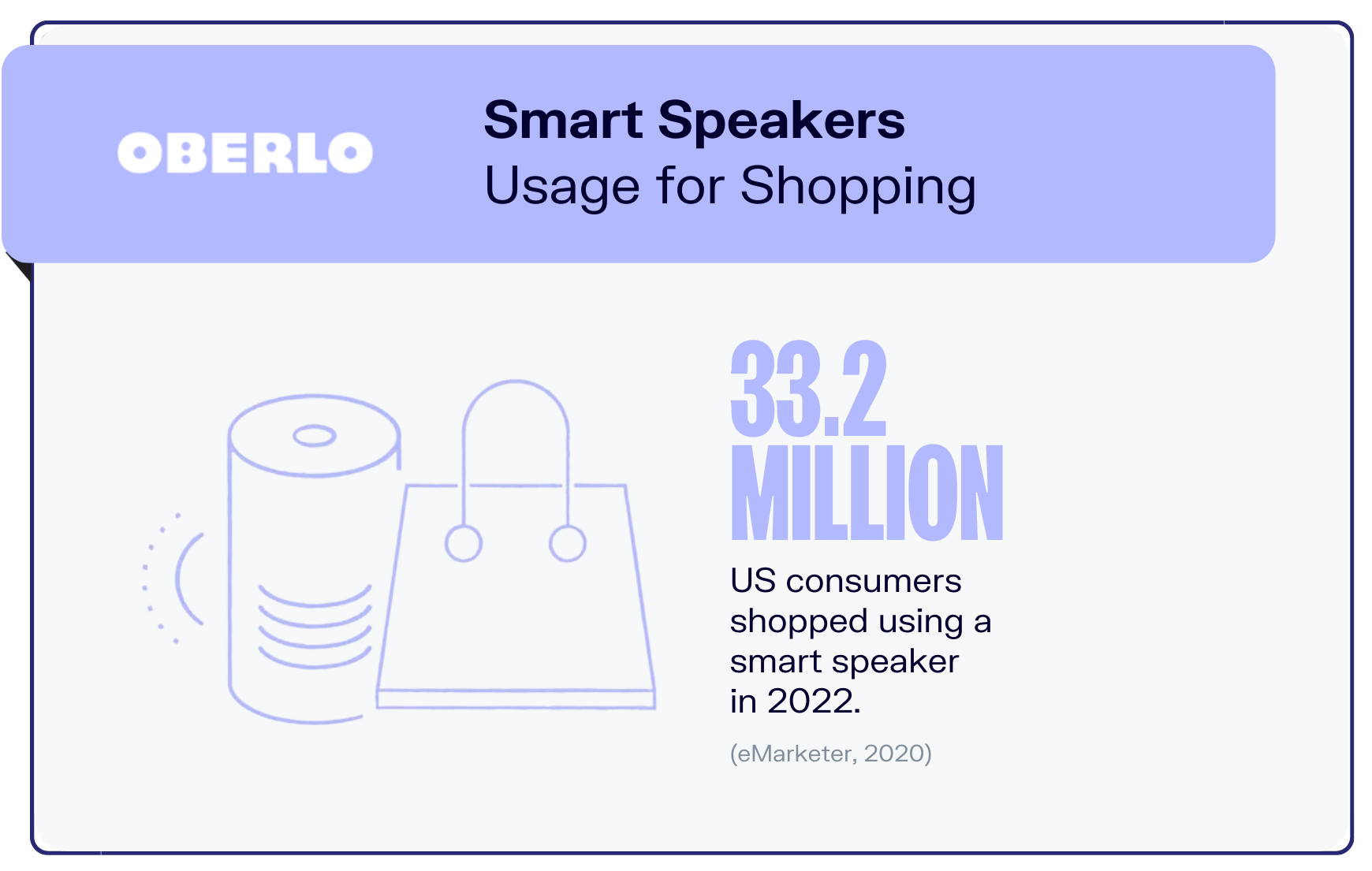 OBERLO

Smart Speakers
Usage for Shopping

33.2 MILLION

US consumers shopped using a smart speaker in 2022.

(eMarketer, 2020)